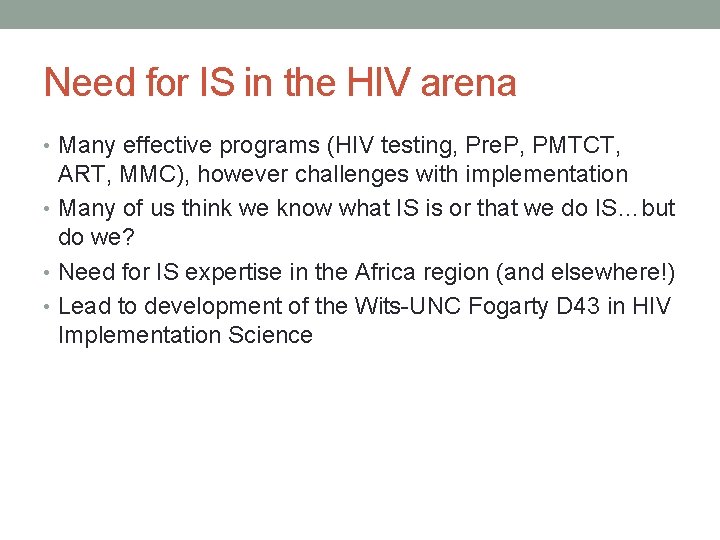 Need for IS in the HIV arena

• Many effective programs (HIV testing, PreP, PMTCT, ART, MMC), however challenges with implementation
• Many of us think we know what IS is or that we do IS…but do we?
• Need for IS expertise in the Africa region (and elsewhere!)
• Lead to development of the Wits-UNC Fogarty D43 in HIV Implementation Science